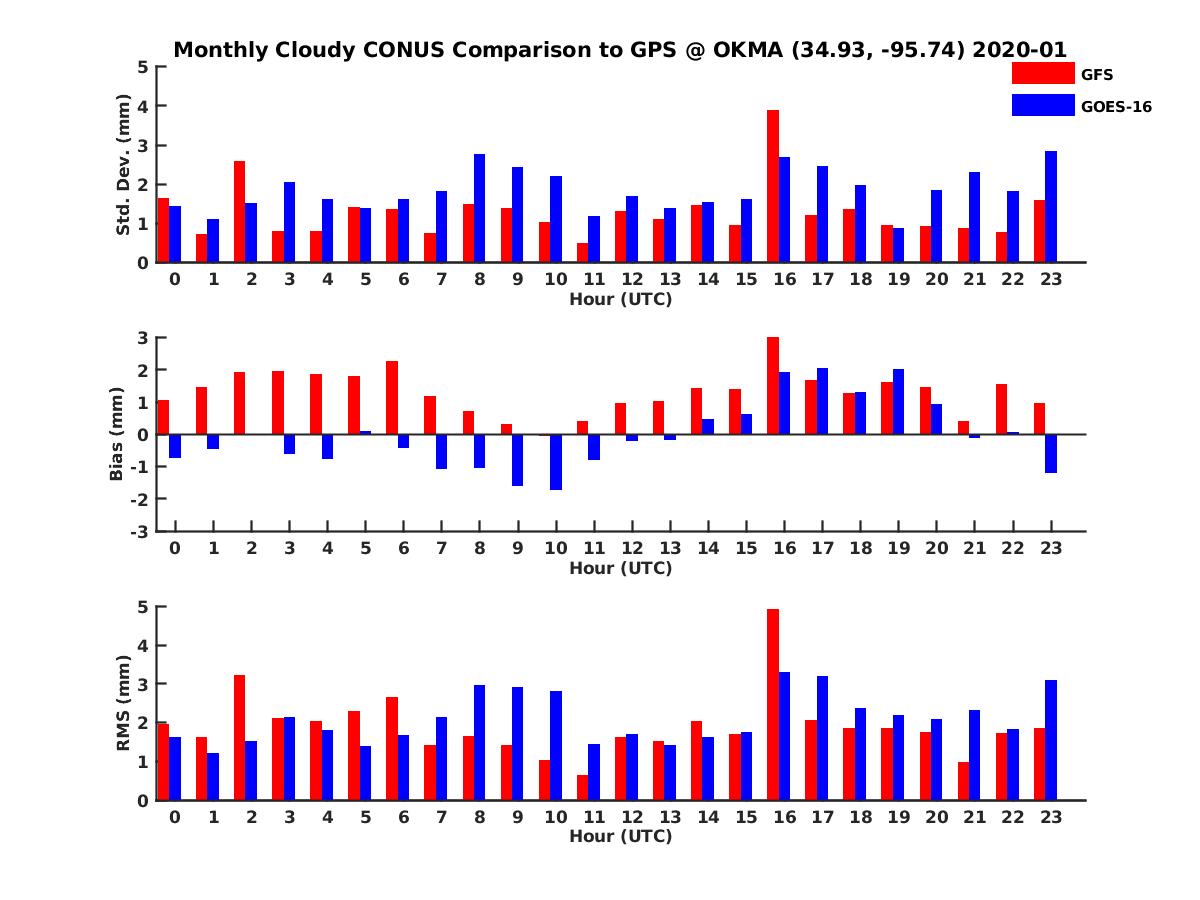 Monthly Cloudy CONUS Comparison to GPS @ OKMA (34.93, -95.74) 2020-01

GFS
GOES-16

Std. Dev. (mm)
5
4
3
2
1
0
0 1 2 3 4 5 6 7 8 9 10 11 12 13 14 15 16 17 18 19 20 21 22 23
Hour (UTC)

Bias (mm)
3
2
1
0
-1
-2
-3
0 1 2 3 4 5 6 7 8 9 10 11 12 13 14 15 16 17 18 19 20 21 22 23
Hour (UTC)

RMS (mm)
5
4
3
2
1
0
0 1 2 3 4 5 6 7 8 9 10 11 12 13 14 15 16 17 18 19 20 21 22 23
Hour (UTC)